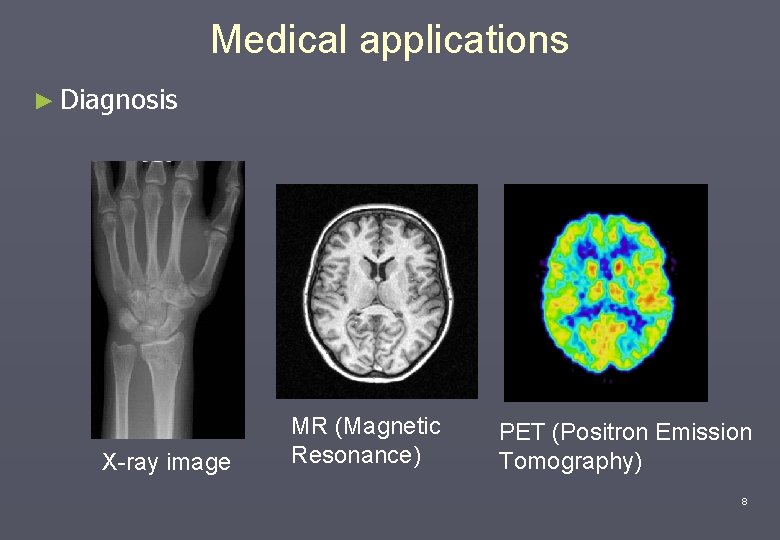 Medical applications

► Diagnosis

X-ray image

MR (Magnetic Resonance)

PET (Positron Emission Tomography)

8